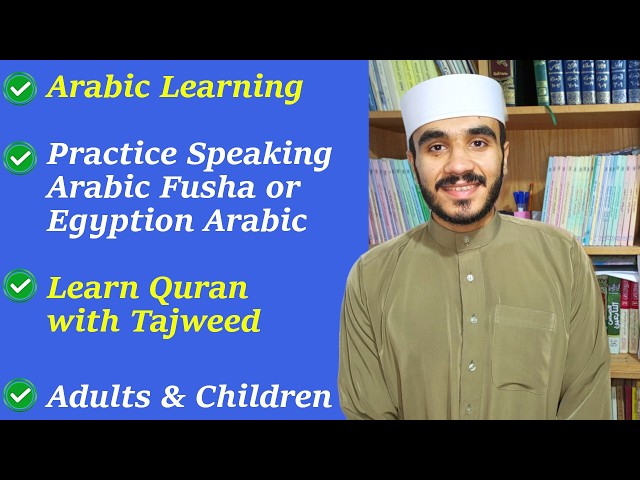 Arabic Learning

Practice Speaking Arabic Fusha or Egyption Arabic

Learn Quran with Tajweed

Adults & Children